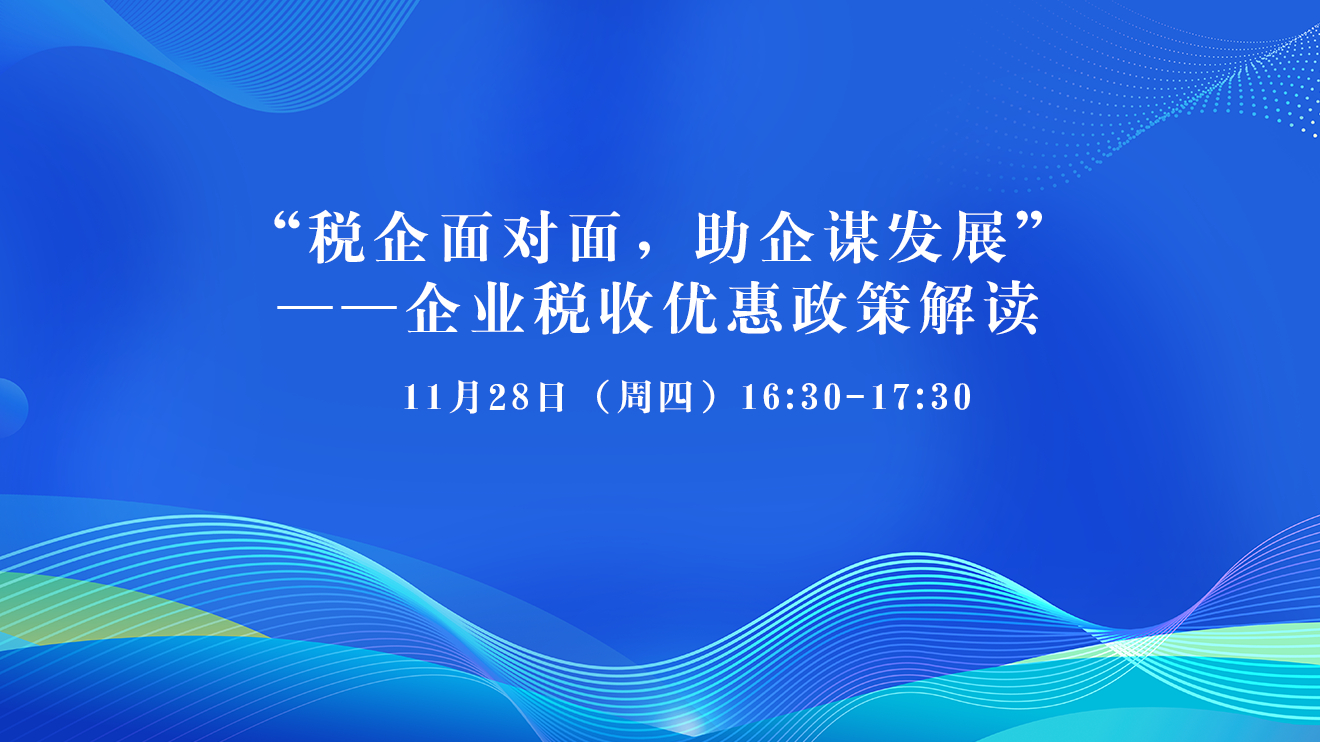 “税企面对面，助企谋发展”
——企业税收优惠政策解读

11月28日（周四）16:30-17:30